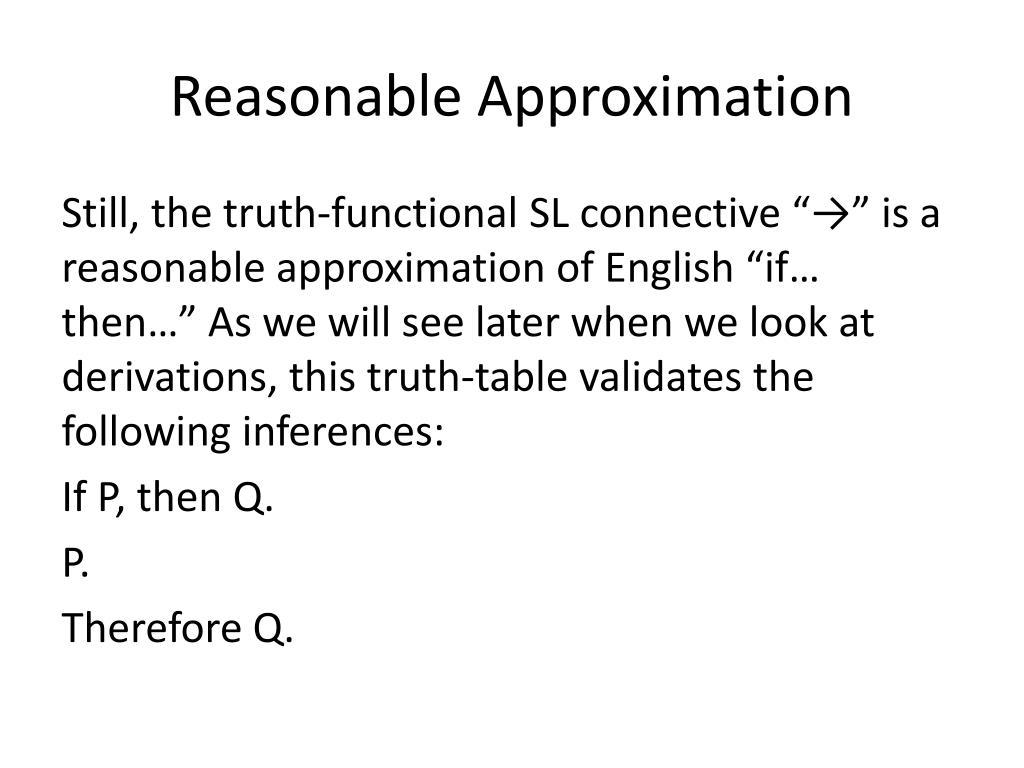 Reasonable Approximation

Still, the truth-functional SL connective “→” is a reasonable approximation of English “if… then…” As we will see later when we look at derivations, this truth-table validates the following inferences:

If P, then Q.

P.

Therefore Q.